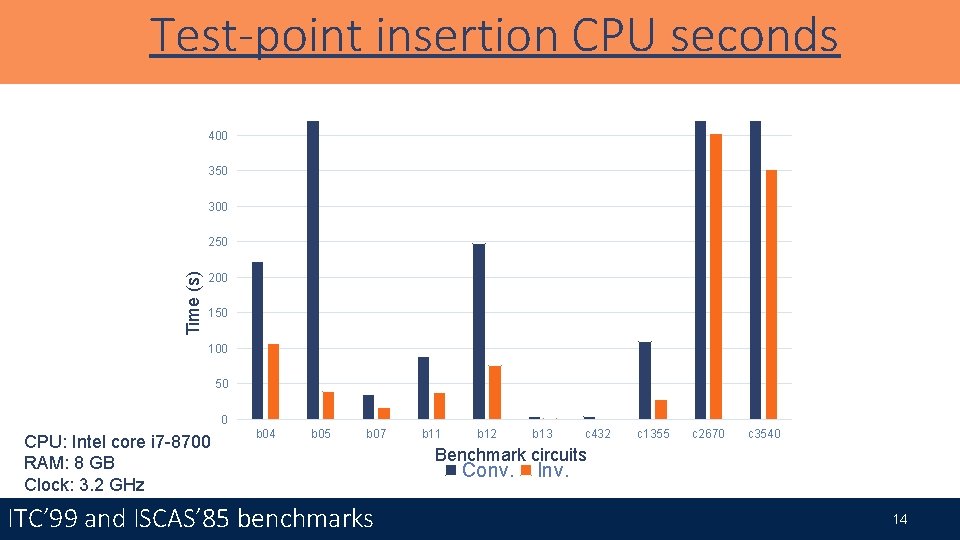 Test-point insertion CPU seconds

Time (s)

400
350
300
250
200
150
100
50
0

b04 b05 b07 b11 b12 b13 c432 c1355 c2670 c3540

Benchmark circuits

Conv. Inv.

CPU: Intel core i7-8700
RAM: 8 GB
Clock: 3.2 GHz

ITC'99 and ISCAS'85 benchmarks

14